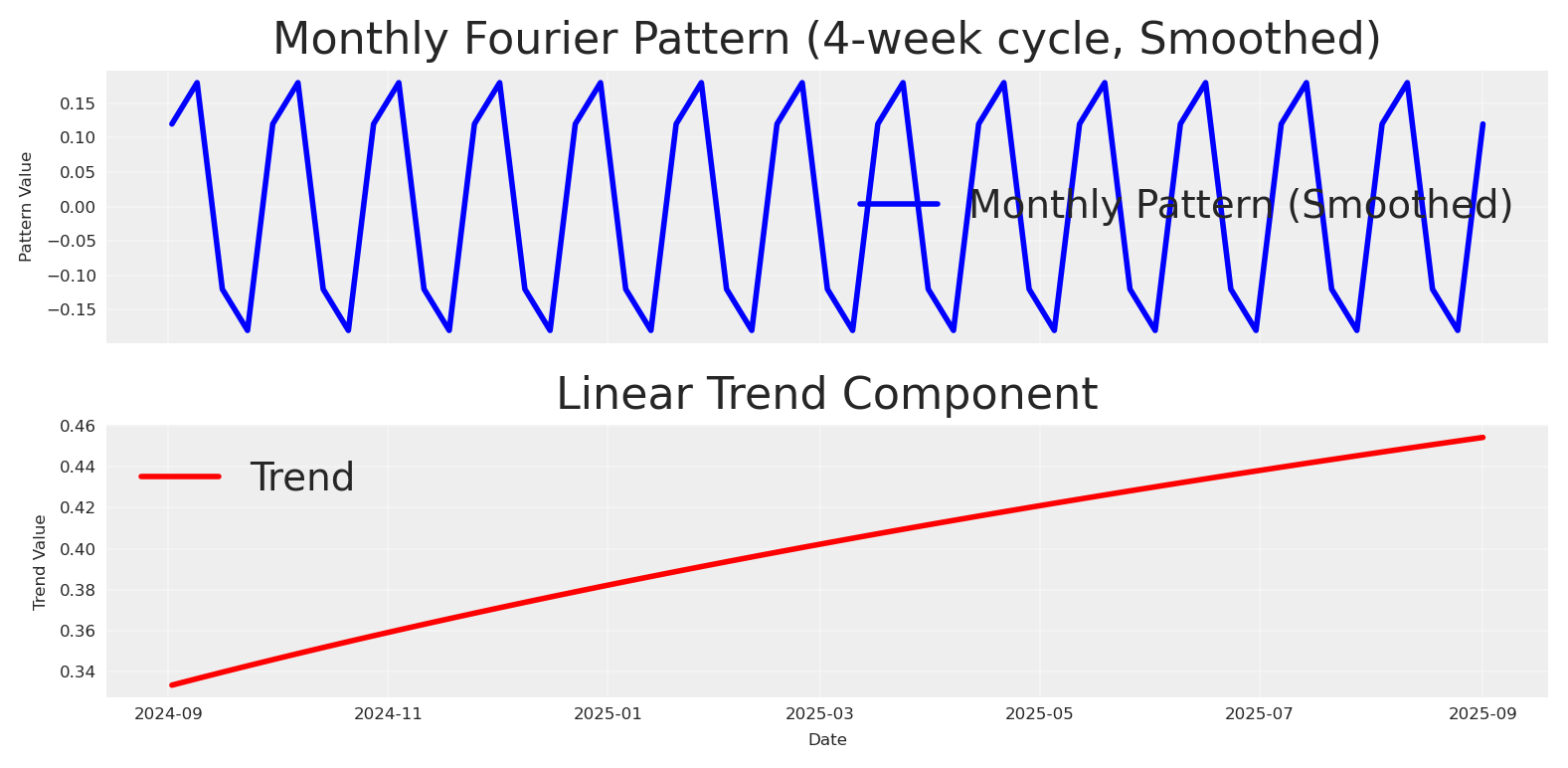 Monthly Fourier Pattern (4-week cycle, Smoothed)

Pattern Value

0.15
0.10
0.05
0.00
−0.05
−0.10
−0.15

Monthly Pattern (Smoothed)

Linear Trend Component

Trend Value

0.46
0.44
0.42
0.40
0.38
0.36
0.34

Trend

2024-09
2024-11
2025-01
2025-03
2025-05
2025-07
2025-09

Date